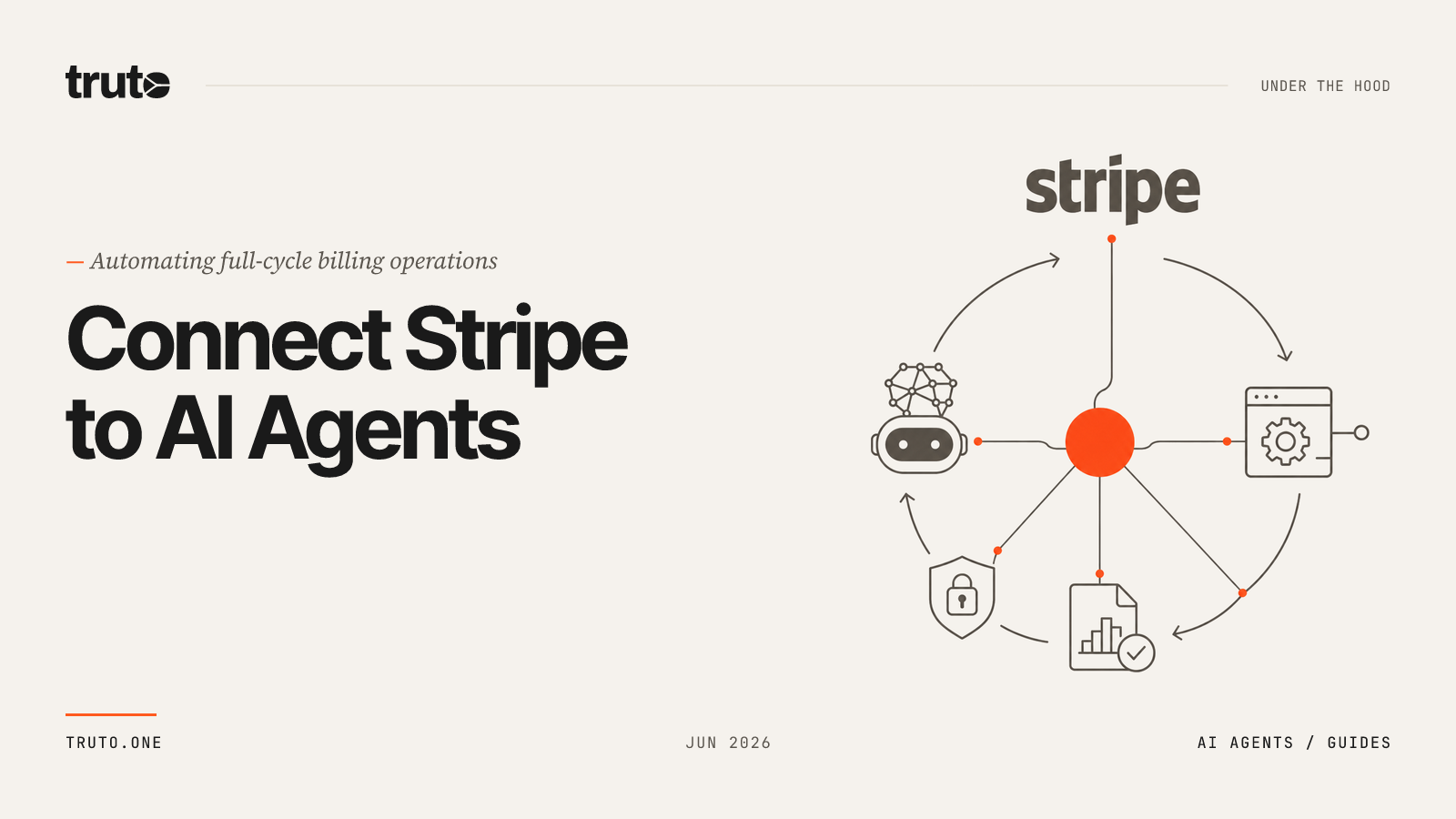 truto

UNDER THE HOOD

— Automating full-cycle billing operations

Connect Stripe to AI Agents

stripe

TRUTO.ONE

JUN 2026

AI AGENTS / GUIDES